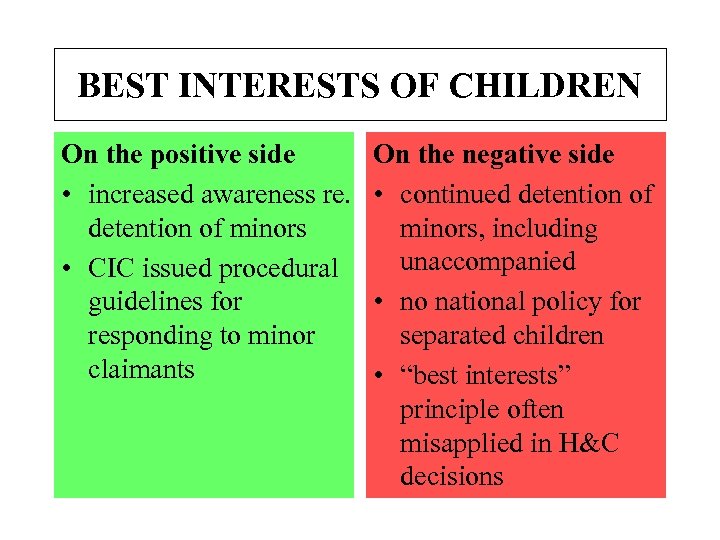 BEST INTERESTS OF CHILDREN

On the positive side

• increased awareness re. detention of minors
• CIC issued procedural guidelines for responding to minor claimants

On the negative side

• continued detention of minors, including unaccompanied
• no national policy for separated children
• “best interests” principle often misapplied in H&C decisions